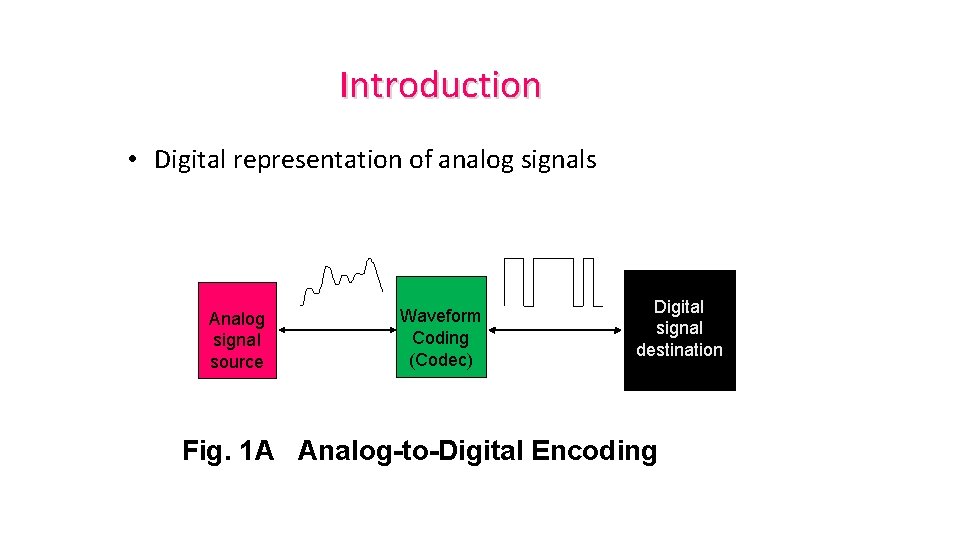 Introduction

• Digital representation of analog signals

Analog signal source

Waveform Coding (Codec)

Digital signal destination

Fig. 1A Analog-to-Digital Encoding